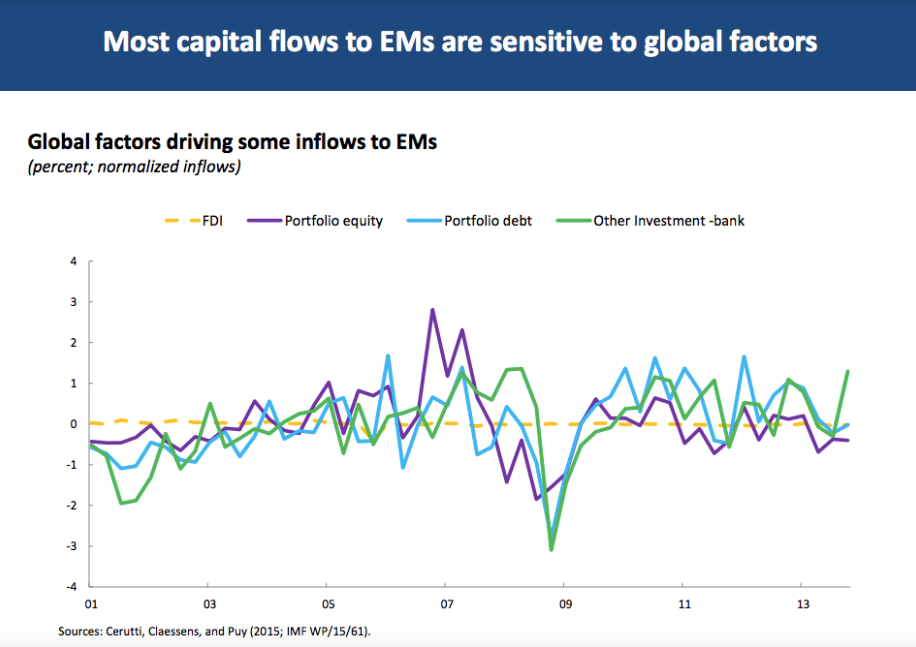 Most capital flows to EMs are sensitive to global factors

Global factors driving some inflows to EMs
(percent; normalized inflows)

FDI
Portfolio equity
Portfolio debt
Other Investment -bank

4
3
2
1
0
-1
-2
-3
-4

01
03
05
07
09
11
13

Sources: Cerutti, Claessens, and Puy (2015; IMF WP/15/61).